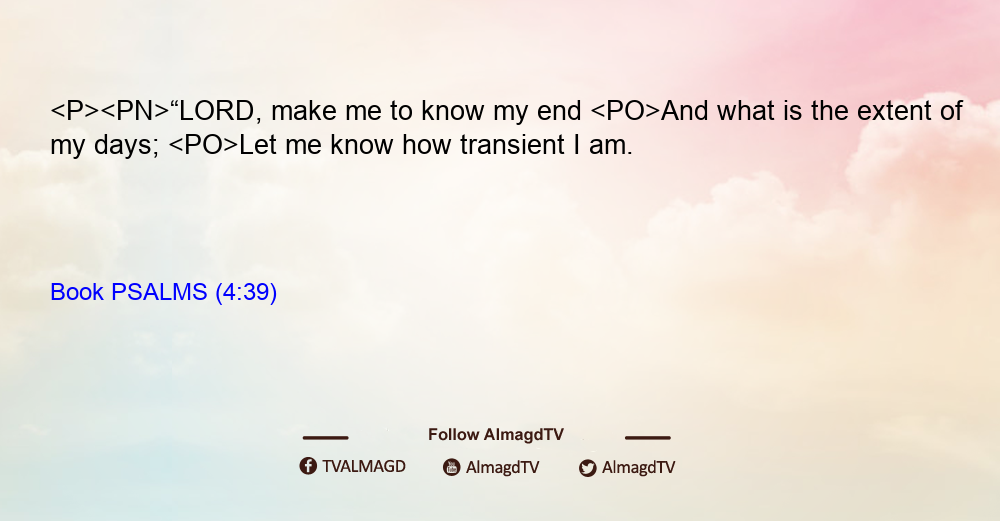 <P><PN>“LORD, make me to know my end <PO>And what is the extent of my days; <PO>Let me know how transient I am.

Book PSALMS (4:39)

Follow AlmagdTV

TVALMAGD AlmagdTV AlmagdTV